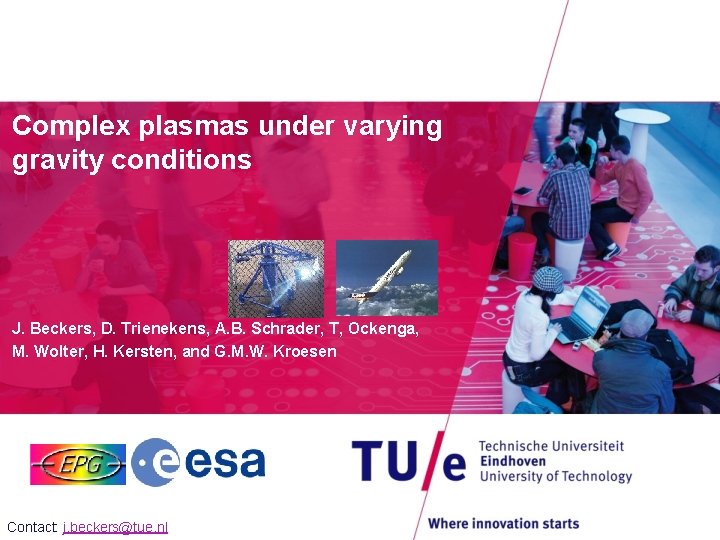 Complex plasmas under varying gravity conditions

J. Beckers, D. Trienekens, A.B. Schrader, T, Ockenga, M. Wolter, H. Kersten, and G.M.W. Kroesen

EPG

esa

TU/e Technische Universiteit Eindhoven University of Technology

Contact: j.beckers@tue.nl

Where innovation starts